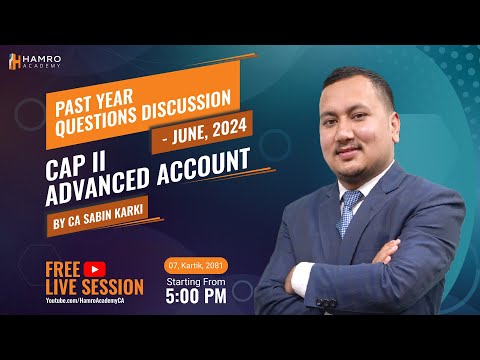 HAMRO ACADEMY

PAST YEAR QUESTIONS DISCUSSION - JUNE, 2024

CAP II ADVANCED ACCOUNT

BY CA SABIN KARKI

FREE LIVE SESSION
Youtube.com/HamroAcademyCA

07, Kartik, 2081
Starting From
5:00 PM